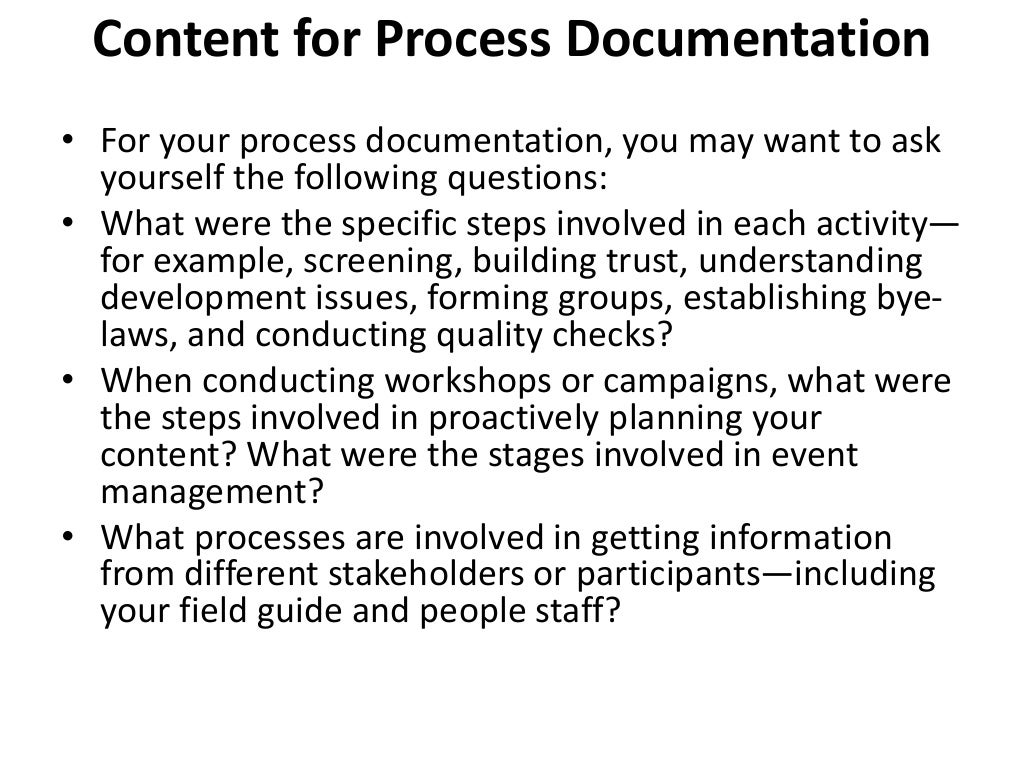 Content for Process Documentation

• For your process documentation, you may want to ask yourself the following questions:
• What were the specific steps involved in each activity—for example, screening, building trust, understanding development issues, forming groups, establishing bye-laws, and conducting quality checks?
• When conducting workshops or campaigns, what were the steps involved in proactively planning your content? What were the stages involved in event management?
• What processes are involved in getting information from different stakeholders or participants—including your field guide and people staff?